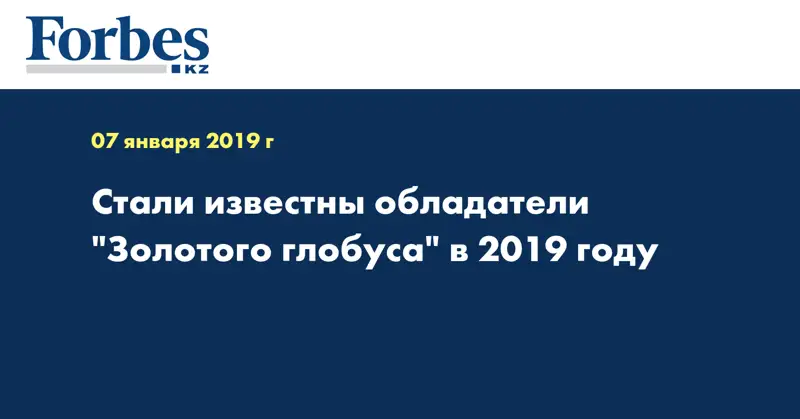 Forbes
KZ

07 января 2019 г

Стали известны обладатели "Золотого глобуса" в 2019 году